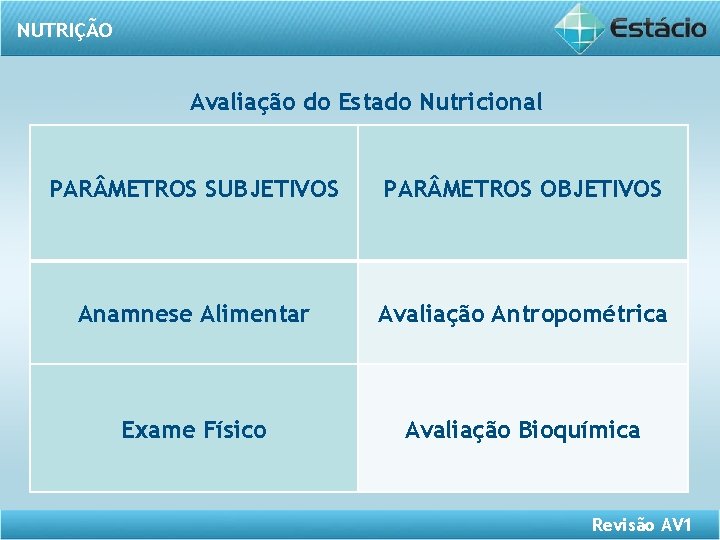 NUTRIÇÃO

Estácio

Avaliação do Estado Nutricional

| PARÂMETROS SUBJETIVOS | PARÂMETROS OBJETIVOS |
|---|---|
| Anamnese Alimentar | Avaliação Antropométrica |
| Exame Físico | Avaliação Bioquímica |

Revisão AV1